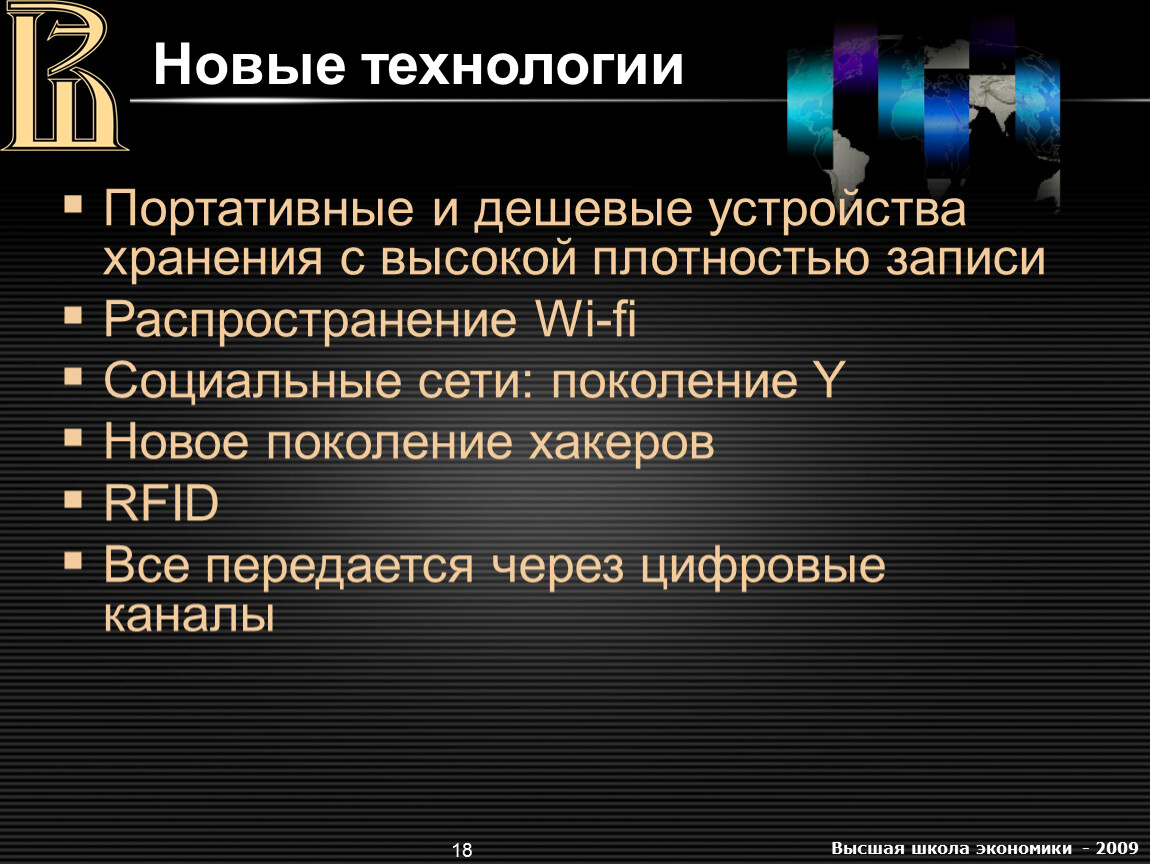 Новые технологии

▪ Портативные и дешевые устройства хранения с высокой плотностью записи
▪ Распространение Wi-fi
▪ Социальные сети: поколение Y
▪ Новое поколение хакеров
▪ RFID
▪ Все передается через цифровые каналы

18

Высшая школа экономики - 2009